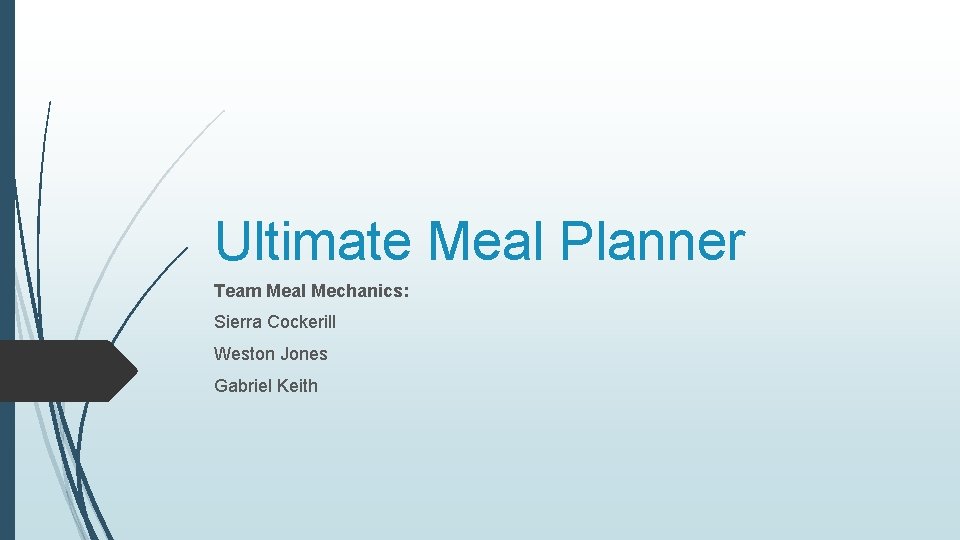 Ultimate Meal Planner

Team Meal Mechanics:

Sierra Cockerill

Weston Jones

Gabriel Keith